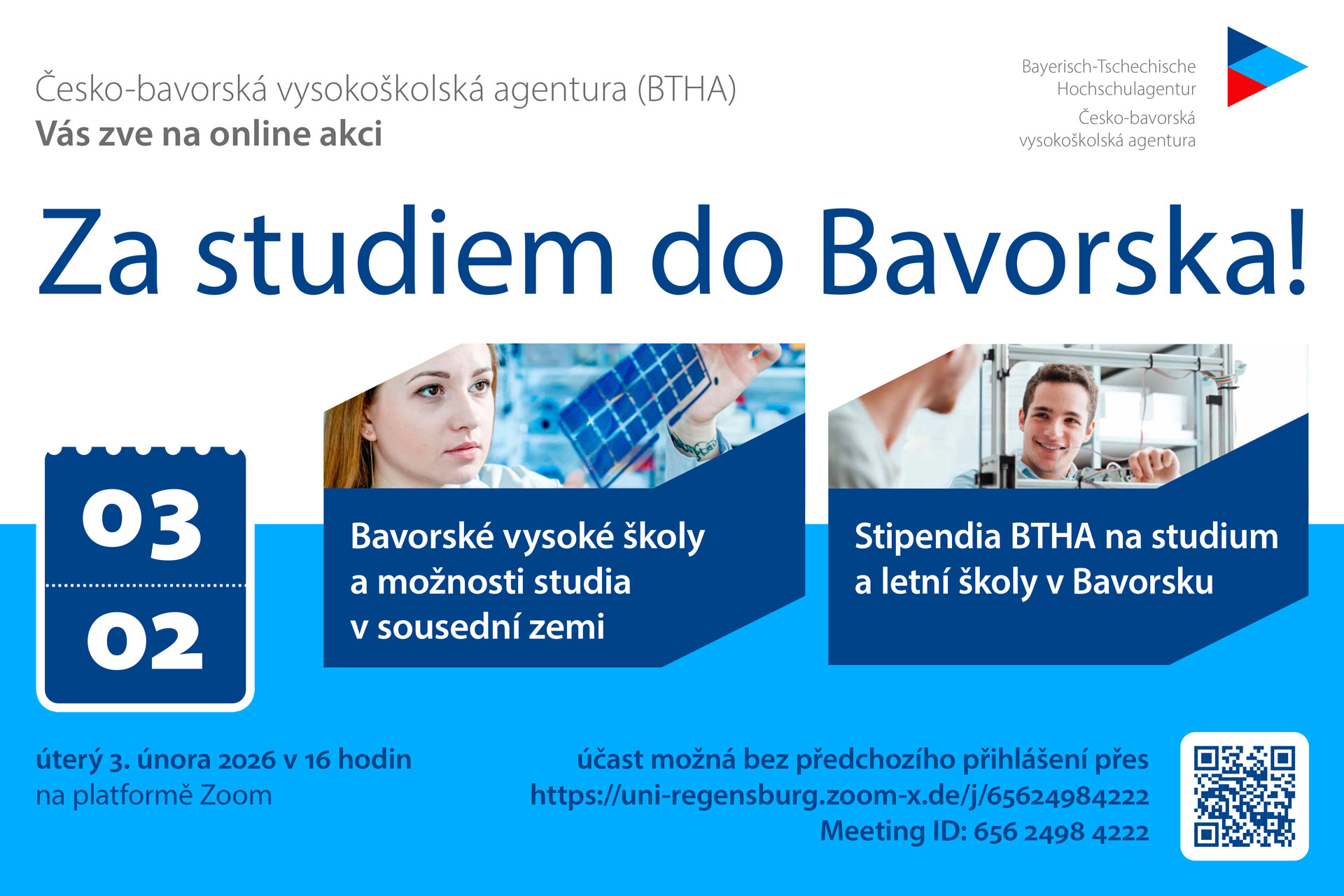 Česko-bavorská vysokoškolská agentura (BTHA)
Vás zve na online akci

Bayerisch-Tschechische Hochschulagentur
Česko-bavorská vysokoškolská agentura

Za studiem do Bavorska!

03
02

Bavorské vysoké školy a možnosti studia v sousední zemi

Stipendia BTHA na studium a letní školy v Bavorsku

úterý 3. února 2026 v 16 hodin
na platformě Zoom

účast možná bez předchozího přihlášení přes
https://uni-regensburg.zoom-x.de/j/65624984222
Meeting ID: 656 2498 4222